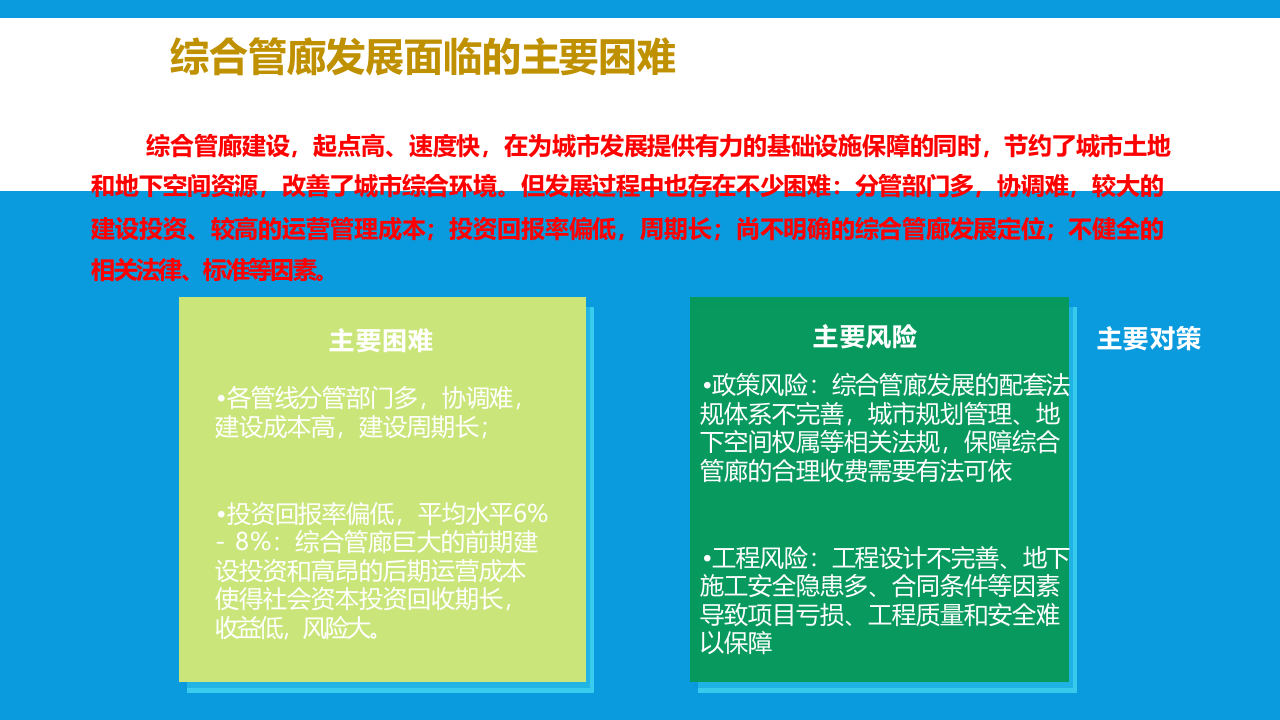 综合管廊发展面临的主要困难

综合管廊建设，起点高、速度快，在为城市发展提供有力的基础设施保障的同时，节约了城市土地和地下空间资源，改善了城市综合环境。但发展过程中也存在不少困难：分管部门多，协调难，较大的建设投资、较高的运营管理成本；投资回报率偏低，周期长；尚不明确的综合管廊发展定位；不健全的相关法律、标准等因素。

主要困难

•各管线分管部门多，协调难，建设成本高，建设周期长；

•投资回报率偏低，平均水平6% - 8%：综合管廊巨大的前期建设投资和高昂的后期运营成本使得社会资本投资回收期长，收益低，风险大。

主要风险

•政策风险：综合管廊发展的配套法规体系不完善，城市规划管理、地下空间权属等相关法规，保障综合管廊的合理收费需要有法可依

•工程风险：工程设计不完善、地下施工安全隐患多、合同条件等因素导致项目亏损、工程质量和安全难以保障

主要对策